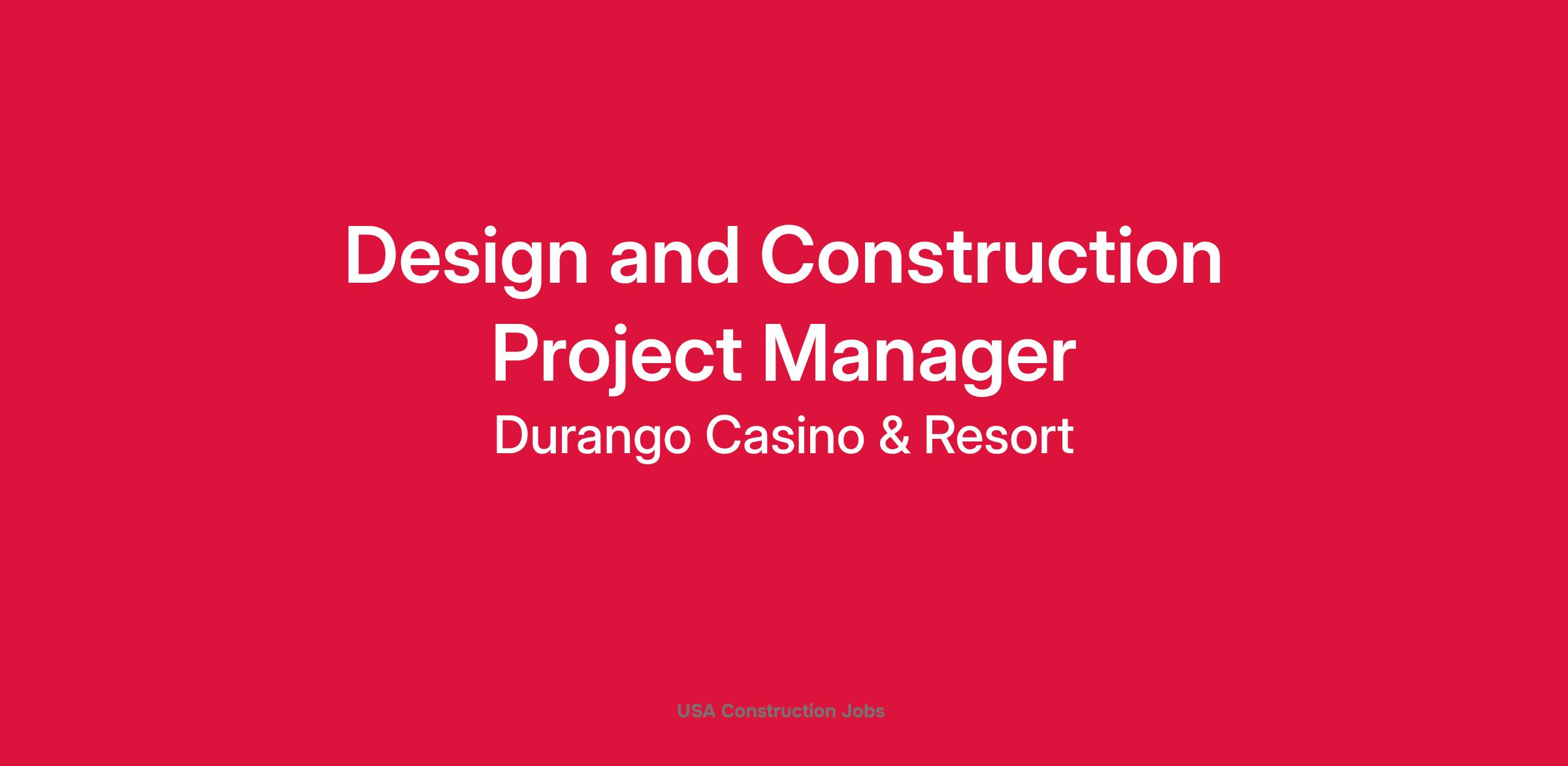 Design and Construction Project Manager

Durango Casino & Resort

USA Construction Jobs